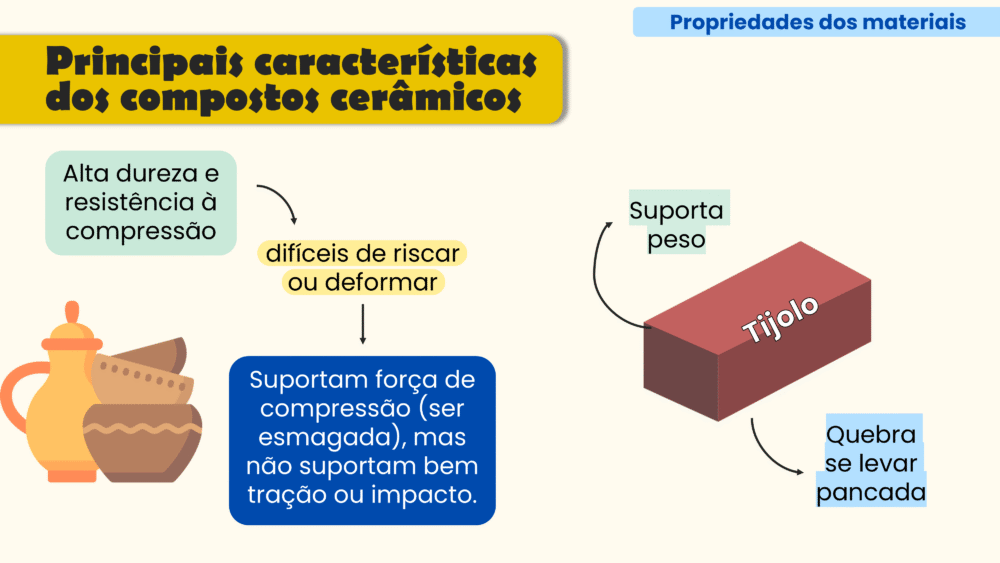 Propriedades dos materiais

Principais características dos compostos cerâmicos

Alta dureza e resistência à compressão

difíceis de riscar ou deformar

Suportam força de compressão (ser esmagada), mas não suportam bem tração ou impacto.

Suporta peso

Tijolo

Quebra se levar pancada